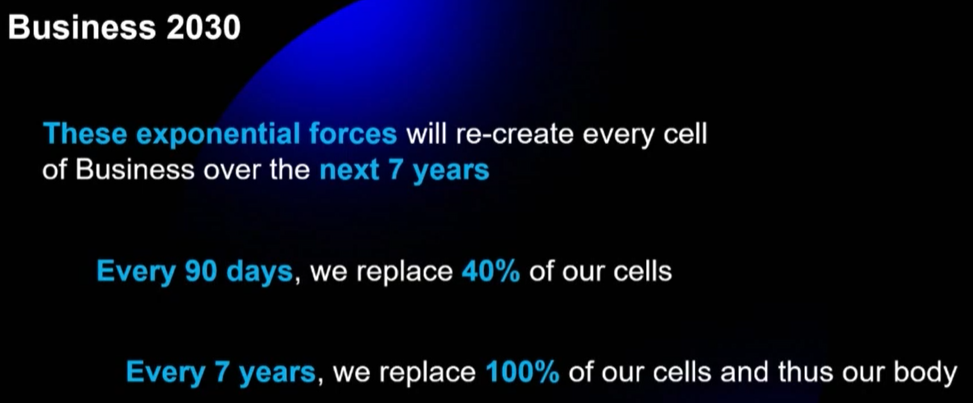 Business 2030

These exponential forces will re-create every cell of Business over the next 7 years

Every 90 days, we replace 40% of our cells

Every 7 years, we replace 100% of our cells and thus our body